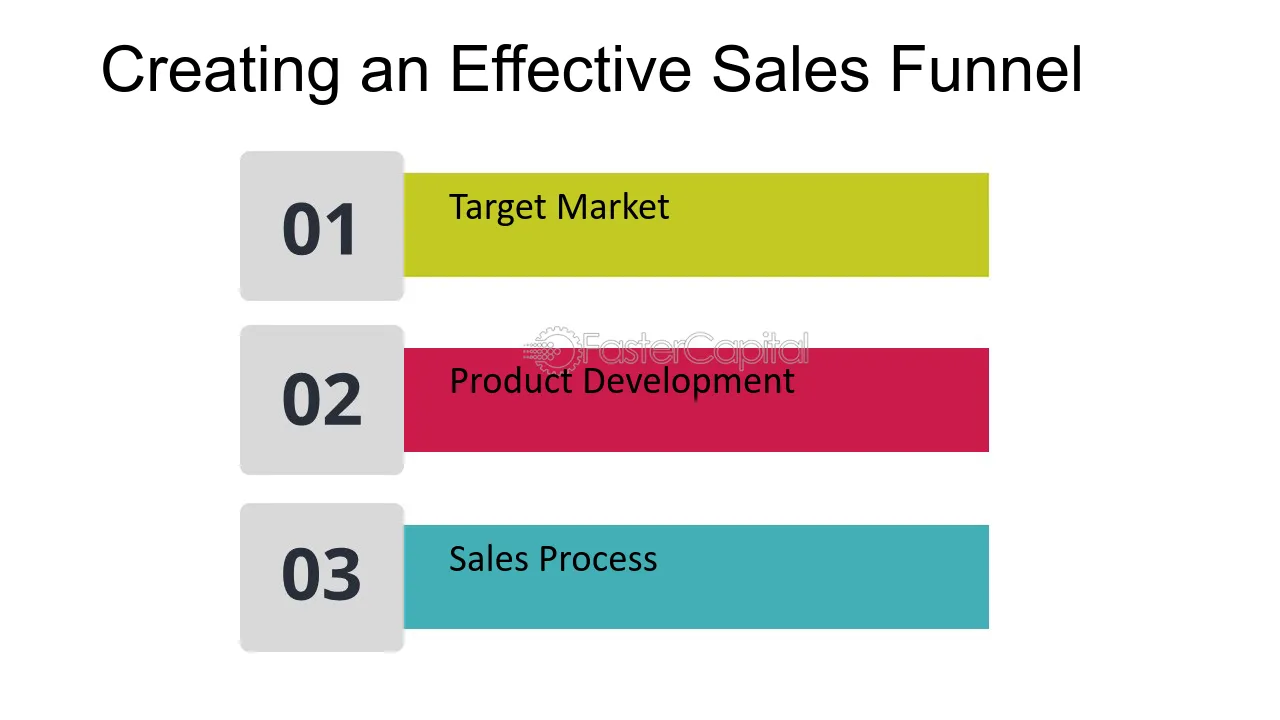 Creating an Effective Sales Funnel

01
Target Market

02
Product Development

03
Sales Process

FasterCapital